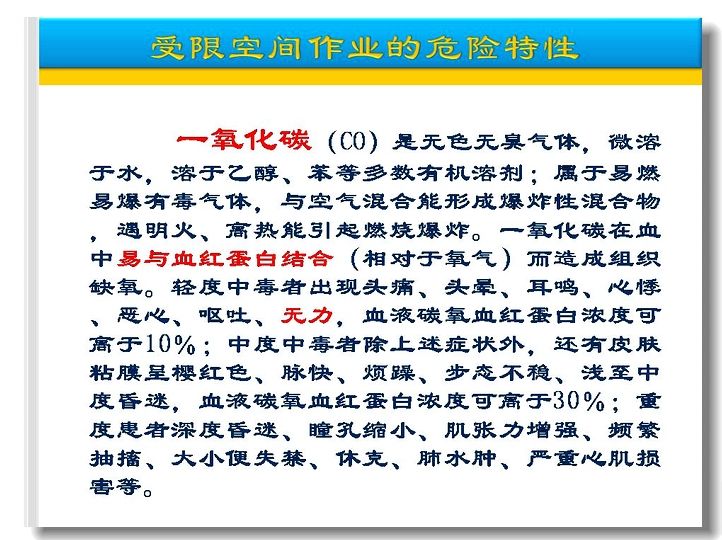 受限空间作业的危险特性

一氧化碳（CO）是无色无臭气体，微溶于水，溶于乙醇、苯等多数有机溶剂；属于易燃易爆有毒气体，与空气混合能形成爆炸性混合物，遇明火、高热能引起燃烧爆炸。一氧化碳在血中易与血红蛋白结合（相对于氧气）而造成组织缺氧。轻度中毒者出现头痛、头晕、耳鸣、心悸、恶心、呕吐、无力，血液碳氧血红蛋白浓度可高于10%；中度中毒者除上述症状外，还有皮肤粘膜呈樱红色、脉快、烦躁、步态不稳、浅至中度昏迷，血液碳氧血红蛋白浓度可高于30%；重度患者深度昏迷、瞳孔缩小、肌张力增强、频繁抽搐、大小便失禁、休克、肺水肿、严重心肌损害等。